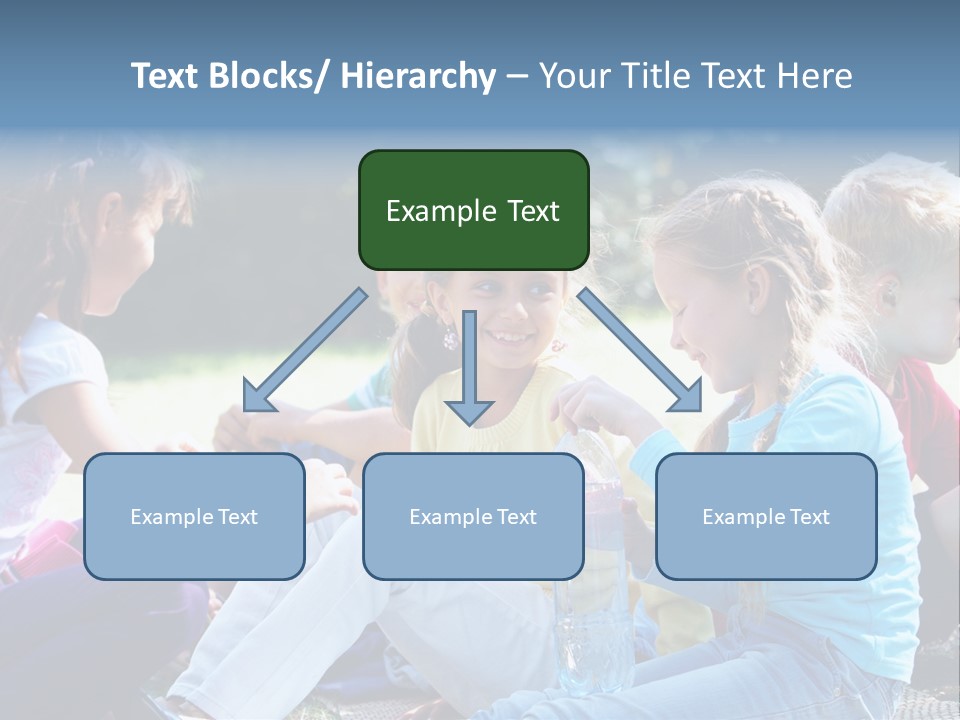 Text Blocks/ Hierarchy – Your Title Text Here

Example Text

Example Text

Example Text

Example Text